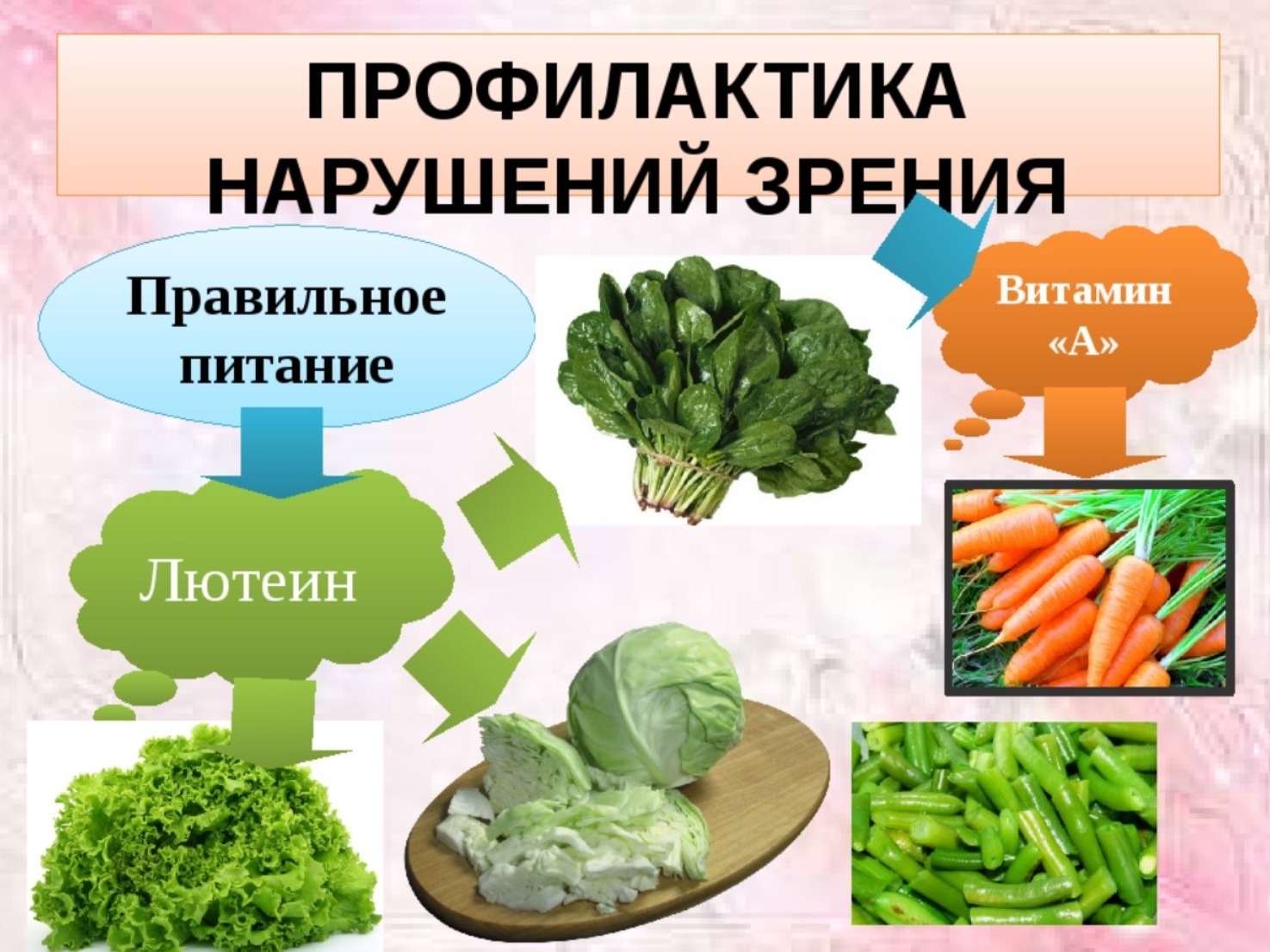 ПРОФИЛАКТИКА НАРУШЕНИЙ ЗРЕНИЯ

Правильное питание

Витамин «А»

Лютеин